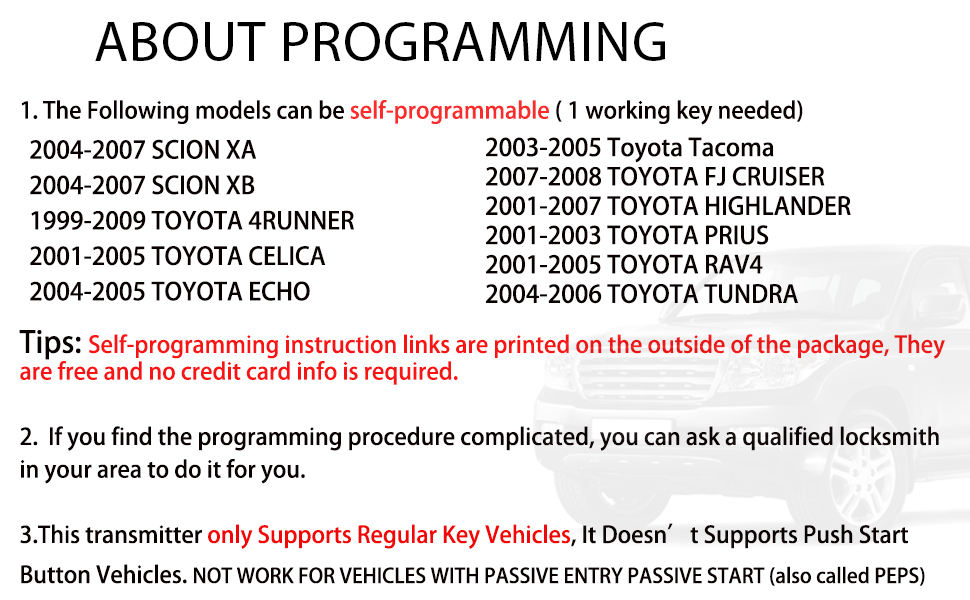 ABOUT PROGRAMMING

1. The Following models can be self-programmable ( 1 working key needed)

2004-2007 SCION XA
2004-2007 SCION XB
1999-2009 TOYOTA 4RUNNER
2001-2005 TOYOTA CELICA
2004-2005 TOYOTA ECHO

2003-2005 Toyota Tacoma
2007-2008 TOYOTA FJ CRUISER
2001-2007 TOYOTA HIGHLANDER
2001-2003 TOYOTA PRIUS
2001-2005 TOYOTA RAV4
2004-2006 TOYOTA TUNDRA

Tips: Self-programming instruction links are printed on the outside of the package, They are free and no credit card info is required.

2. If you find the programming procedure complicated, you can ask a qualified locksmith in your area to do it for you.

3.This transmitter only Supports Regular Key Vehicles, It Doesn’t Supports Push Start Button Vehicles. NOT WORK FOR VEHICLES WITH PASSIVE ENTRY PASSIVE START (also called PEPS)